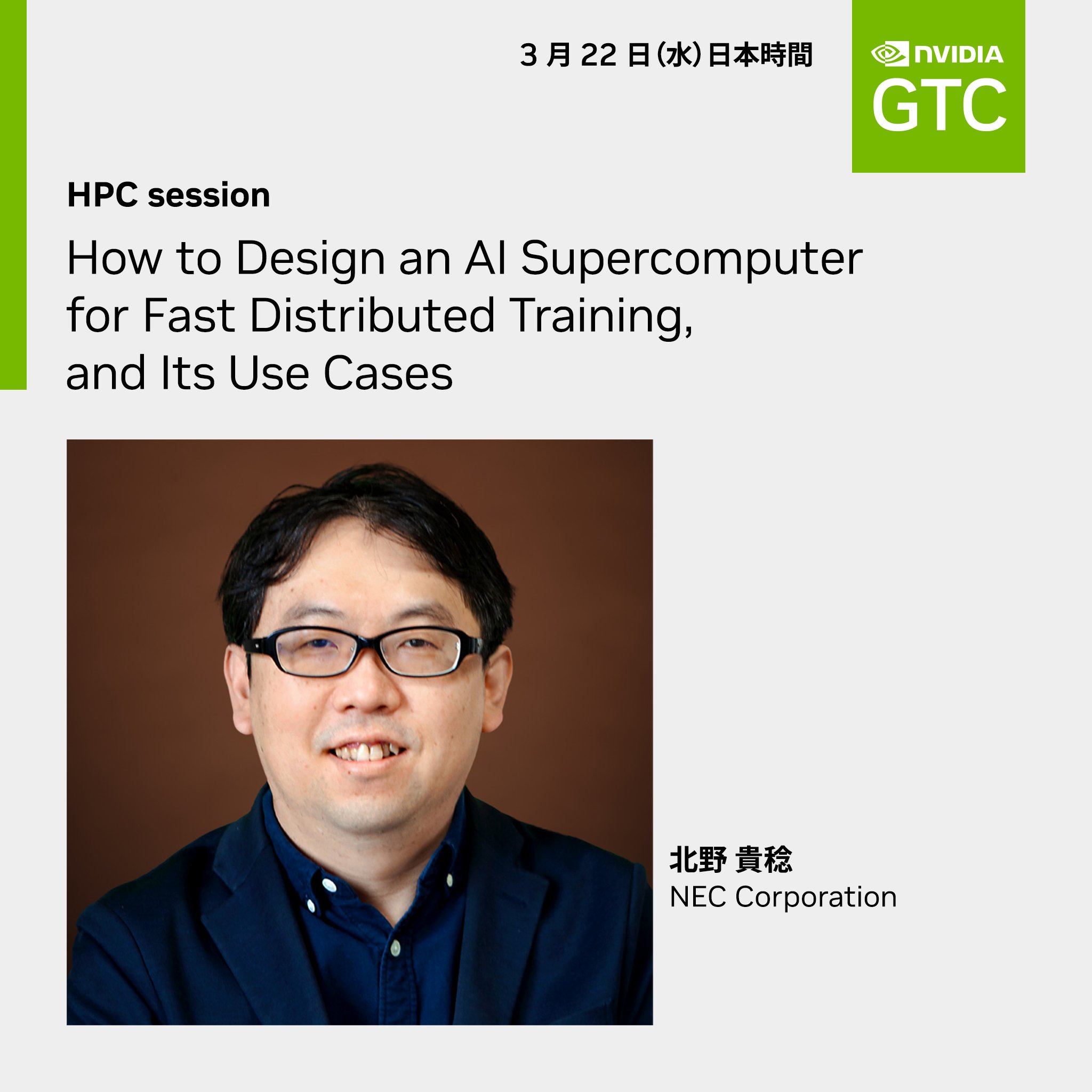 3 月 22 日(水)日本時間

NVIDIA
GTC

HPC session

How to Design an AI Supercomputer for Fast Distributed Training, and Its Use Cases

北野 貴稔
NEC Corporation